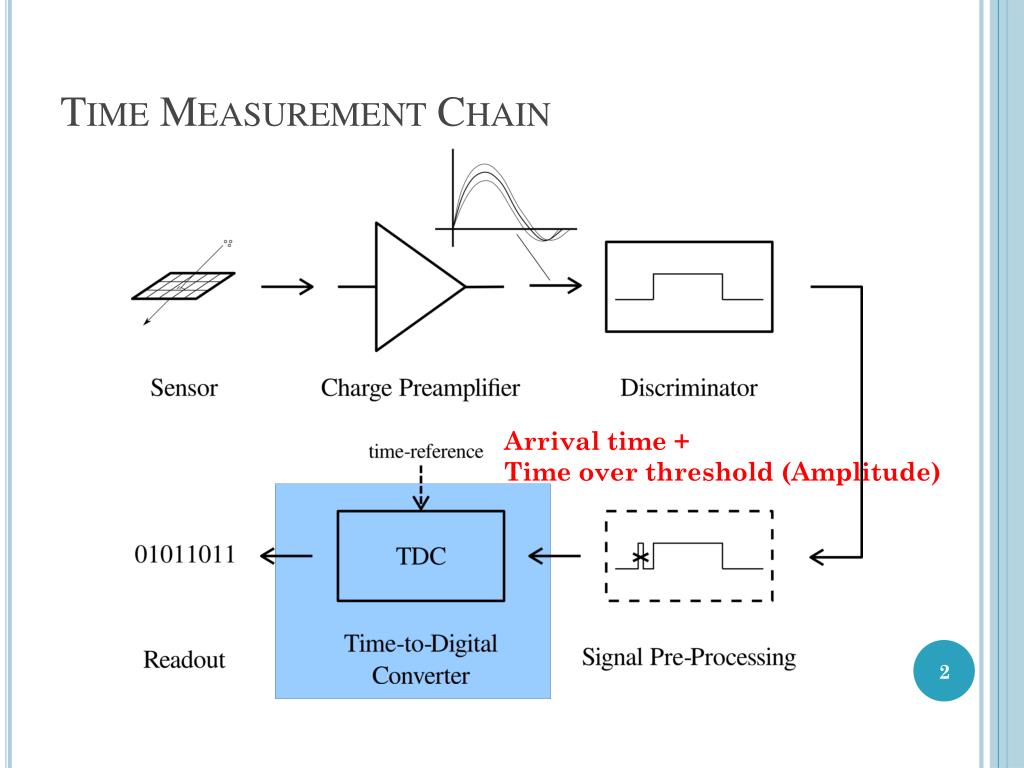 TIME MEASUREMENT CHAIN

Sensor

Charge Preamplifier

Discriminator

time-reference

Arrival time +
Time over threshold (Amplitude)

01011011

TDC

Readout

Time-to-Digital Converter

Signal Pre-Processing

2